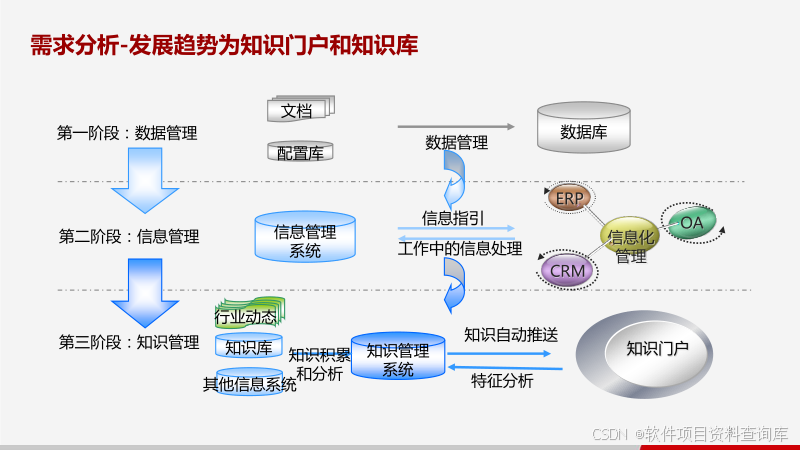 需求分析-发展趋势为知识门户和知识库

第一阶段：数据管理

文档

配置库

数据管理

数据库

第二阶段：信息管理

信息管理系统

信息指引

工作中的信息处理

ERP

信息化管理

OA

CRM

第三阶段：知识管理

行业动态

知识库

其他信息系统

知识积累和分析

知识管理系统

知识自动推送

特征分析

知识门户

CSDN @软件项目资料查询库